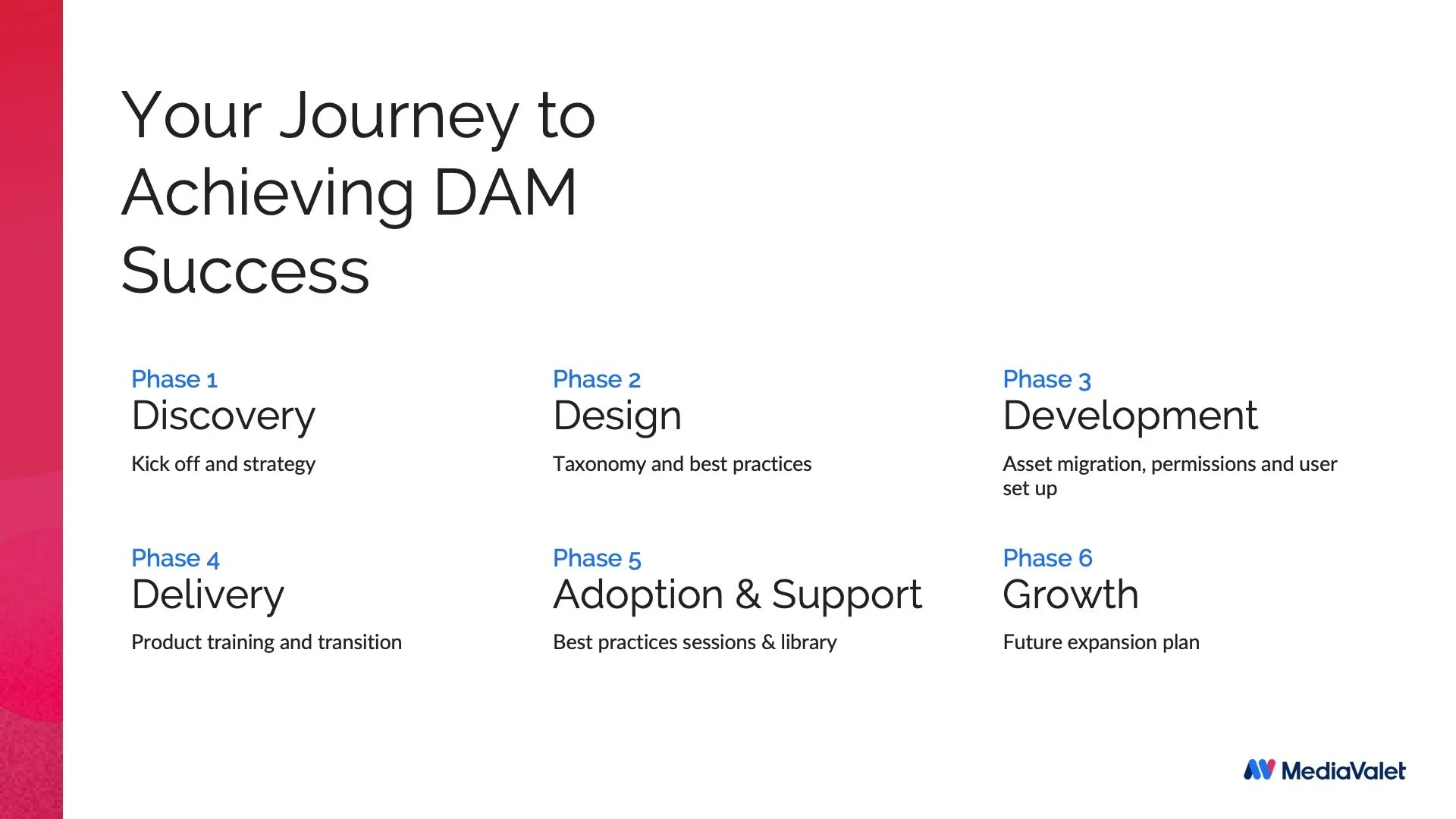 Your Journey to Achieving DAM Success

Phase 1
Discovery

Kick off and strategy

Phase 2
Design

Taxonomy and best practices

Phase 3
Development

Asset migration, permissions and user set up

Phase 4
Delivery

Product training and transition

Phase 5
Adoption & Support

Best practices sessions & library

Phase 6
Growth

Future expansion plan

MediaValet